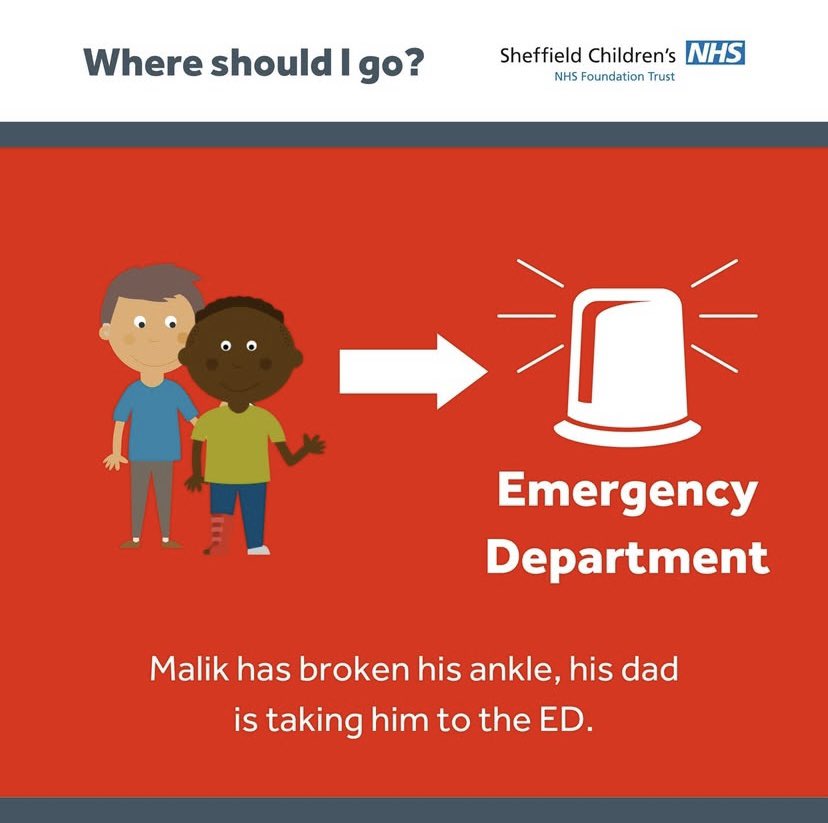 Where should I go?

Sheffield Children's NHS
NHS Foundation Trust

Emergency Department

Malik has broken his ankle, his dad is taking him to the ED.